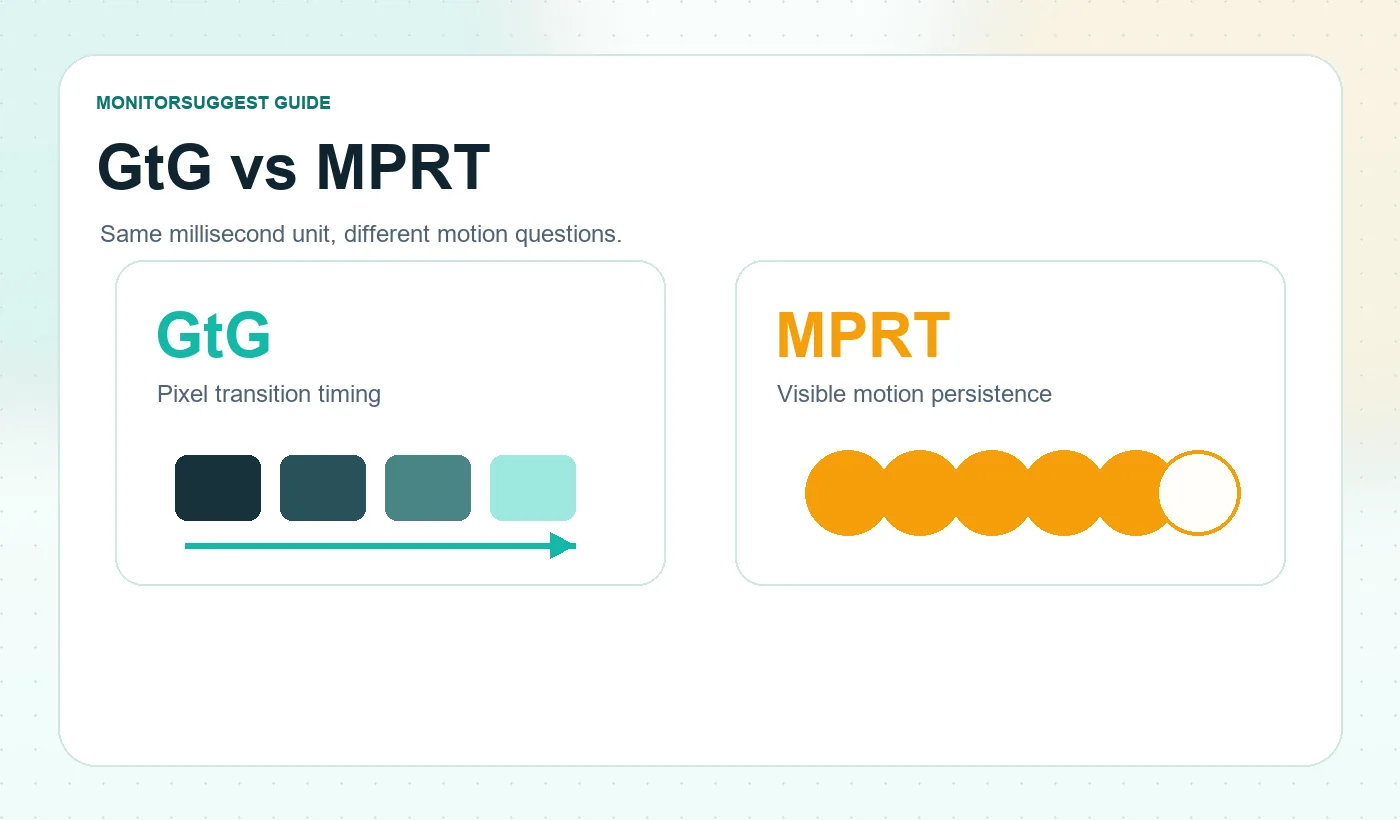 MONITORSUGGEST GUIDE

GtG vs MPRT

Same millisecond unit, different motion questions.

GtG

Pixel transition timing

MPRT

Visible motion persistence